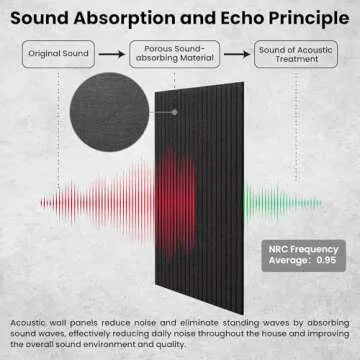 Sound Absorption and Echo Principle

Original Sound

Porous Sound-absorbing Material

Sound of Acoustic Treatment

NRC Frequency Average： 0.95

Acoustic wall panels reduce noise and eliminate standing waves by absorbing sound waves, effectively reducing daily noise throughout the house and improving the overall sound environment and quality.